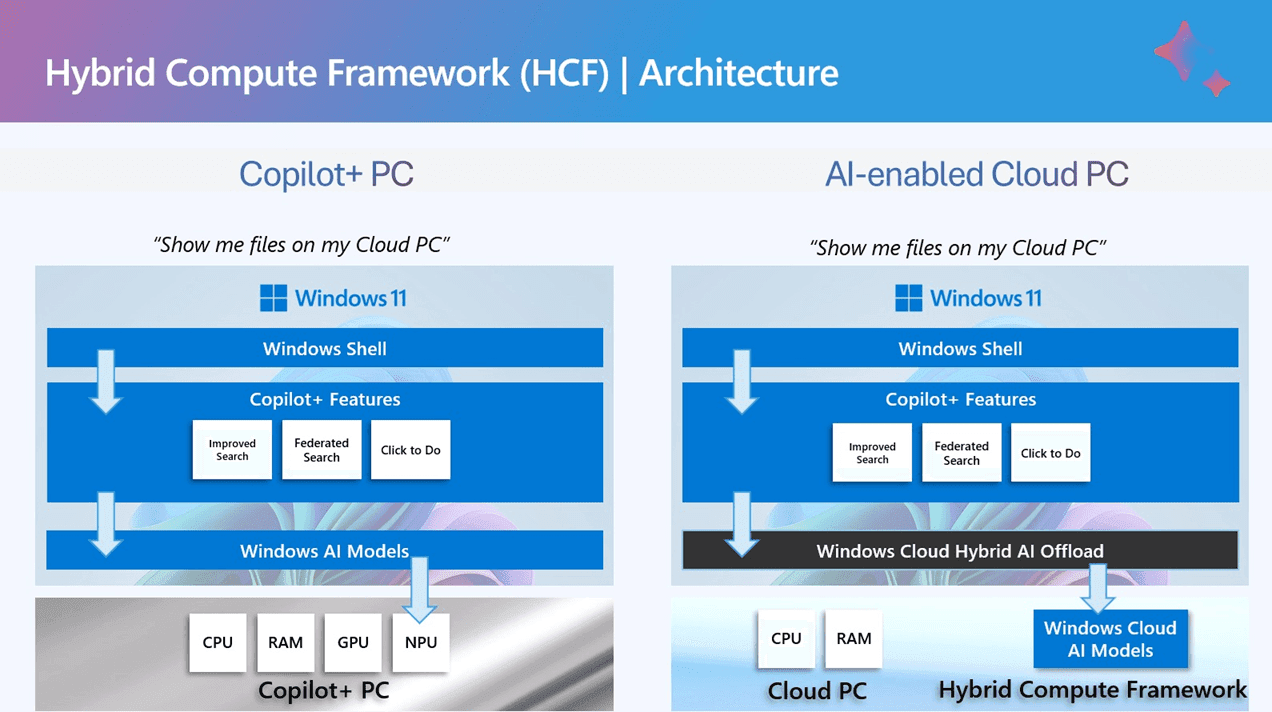 Hybrid Compute Framework (HCF) | Architecture

Copilot+ PC

"Show me files on my Cloud PC"

Windows 11

Windows Shell

Copilot+ Features

Improved Search

Federated Search

Click to Do

Windows AI Models

CPU

RAM

GPU

NPU

Copilot+ PC

AI-enabled Cloud PC

"Show me files on my Cloud PC"

Windows 11

Windows Shell

Copilot+ Features

Improved Search

Federated Search

Click to Do

Windows Cloud Hybrid AI Offload

CPU

RAM

Windows Cloud AI Models

Cloud PC

Hybrid Compute Framework